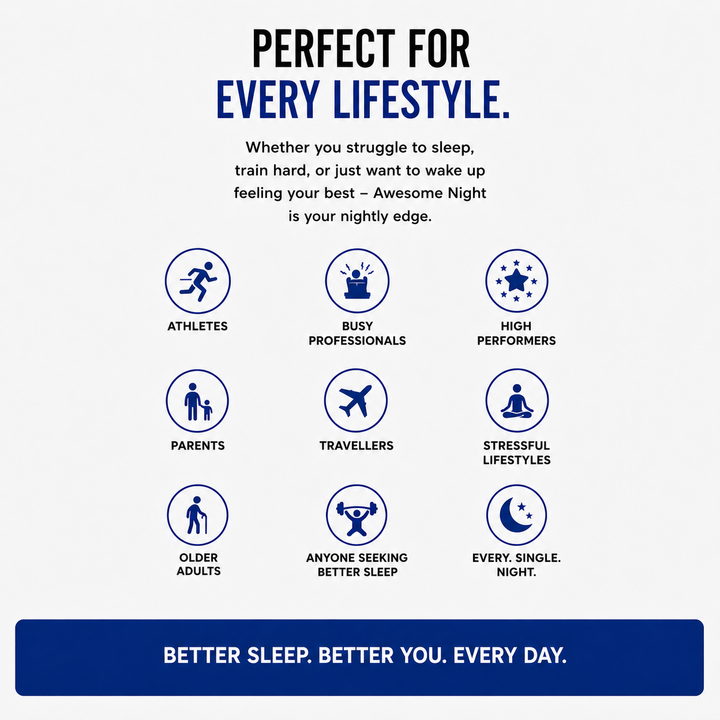 PERFECT FOR
EVERY LIFESTYLE.

Whether you struggle to sleep, train hard, or just want to wake up feeling your best – Awesome Night is your nightly edge.

ATHLETES

BUSY PROFESSIONALS

HIGH PERFORMERS

PARENTS

TRAVELLERS

STRESSFUL LIFESTYLES

OLDER ADULTS

ANYONE SEEKING BETTER SLEEP

EVERY. SINGLE. NIGHT.

BETTER SLEEP. BETTER YOU. EVERY DAY.